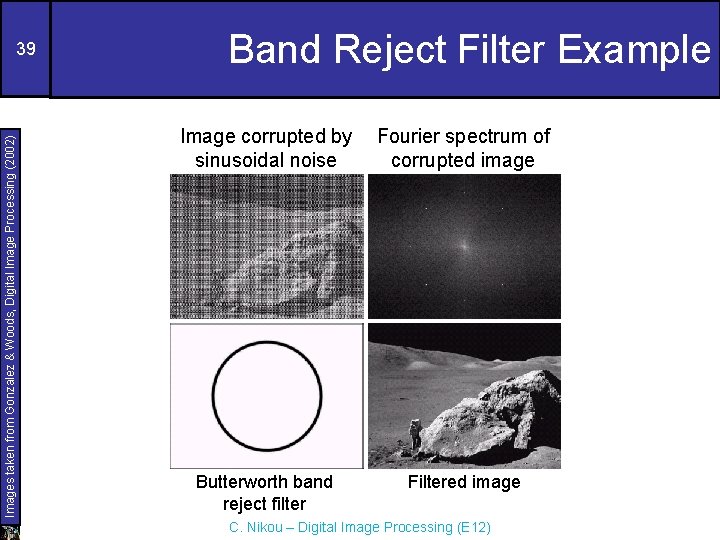 39

Band Reject Filter Example

Images taken from Gonzalez & Woods, Digital Image Processing (2002)

Image corrupted by sinusoidal noise

Fourier spectrum of corrupted image

Butterworth band reject filter

Filtered image

C. Nikou – Digital Image Processing (E12)